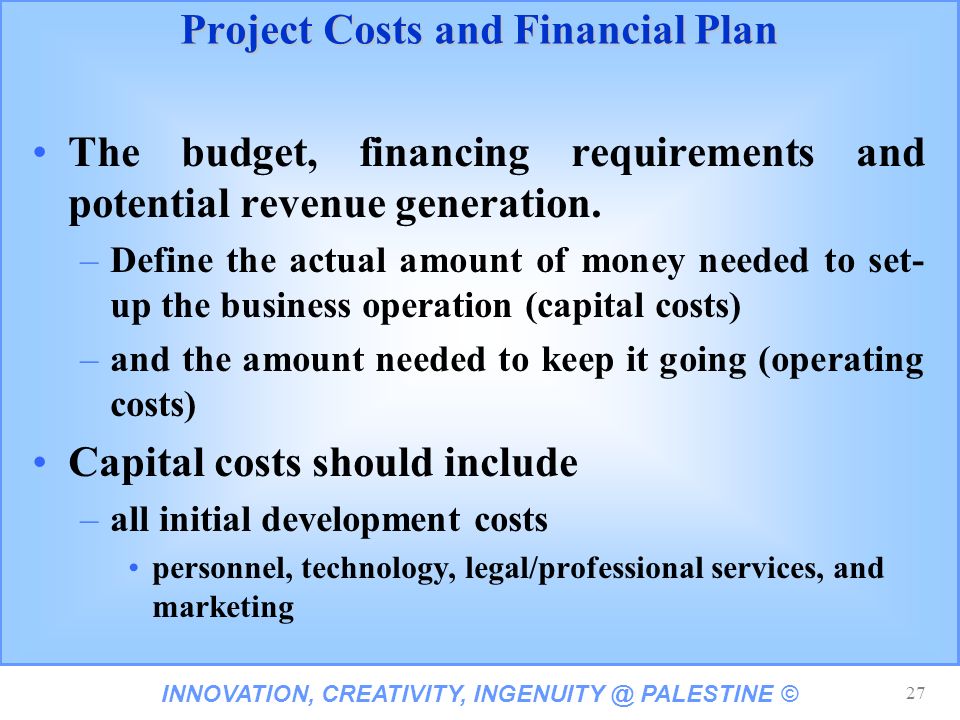 Project Costs and Financial Plan

• The budget, financing requirements and potential revenue generation.

– Define the actual amount of money needed to set-up the business operation (capital costs)

– and the amount needed to keep it going (operating costs)

• Capital costs should include

– all initial development costs

• personnel, technology, legal/professional services, and marketing

INNOVATION, CREATIVITY, INGENUITY @ PALESTINE ©

27